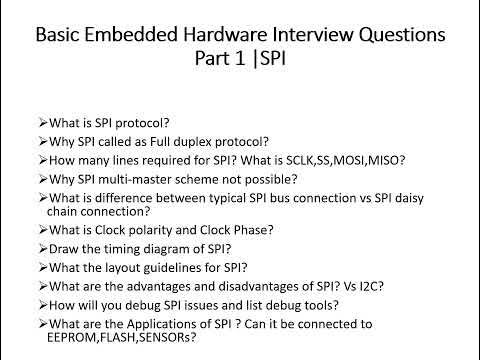 Basic Embedded Hardware Interview Questions Part 1 |SPI

➢What is SPI protocol?
➢Why SPI called as Full duplex protocol?
➢How many lines required for SPI? What is SCLK,SS,MOSI,MISO?
➢Why SPI multi-master scheme not possible?
➢What is difference between typical SPI bus connection vs SPI daisy chain connection?
➢What is Clock polarity and Clock Phase?
➢Draw the timing diagram of SPI?
➢What the layout guidelines for SPI?
➢What are the advantages and disadvantages of SPI? Vs I2C?
➢How will you debug SPI issues and list debug tools?
➢What are the Applications of SPI ? Can it be connected to EEPROM,FLASH,SENSORs?